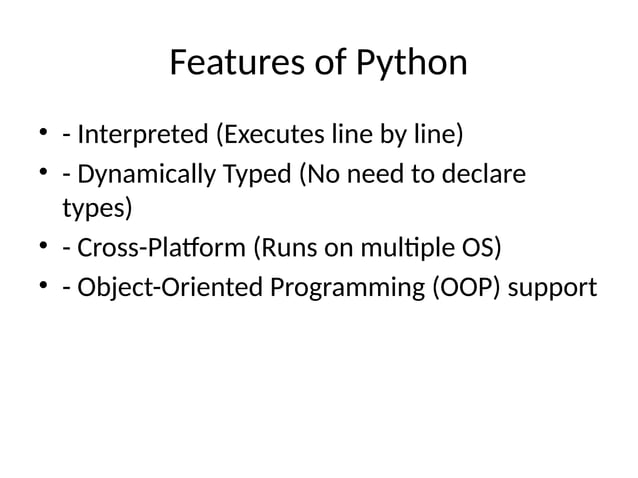 Features of Python

• - Interpreted (Executes line by line)
• - Dynamically Typed (No need to declare types)
• - Cross-Platform (Runs on multiple OS)
• - Object-Oriented Programming (OOP) support